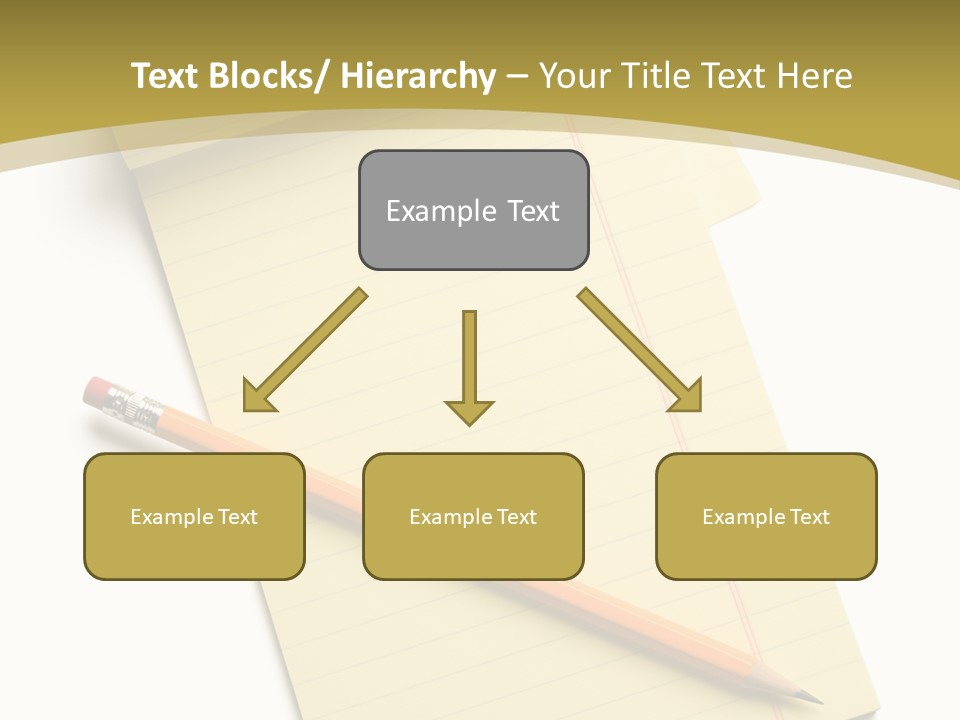 Text Blocks/ Hierarchy – Your Title Text Here

Example Text

Example Text

Example Text

Example Text